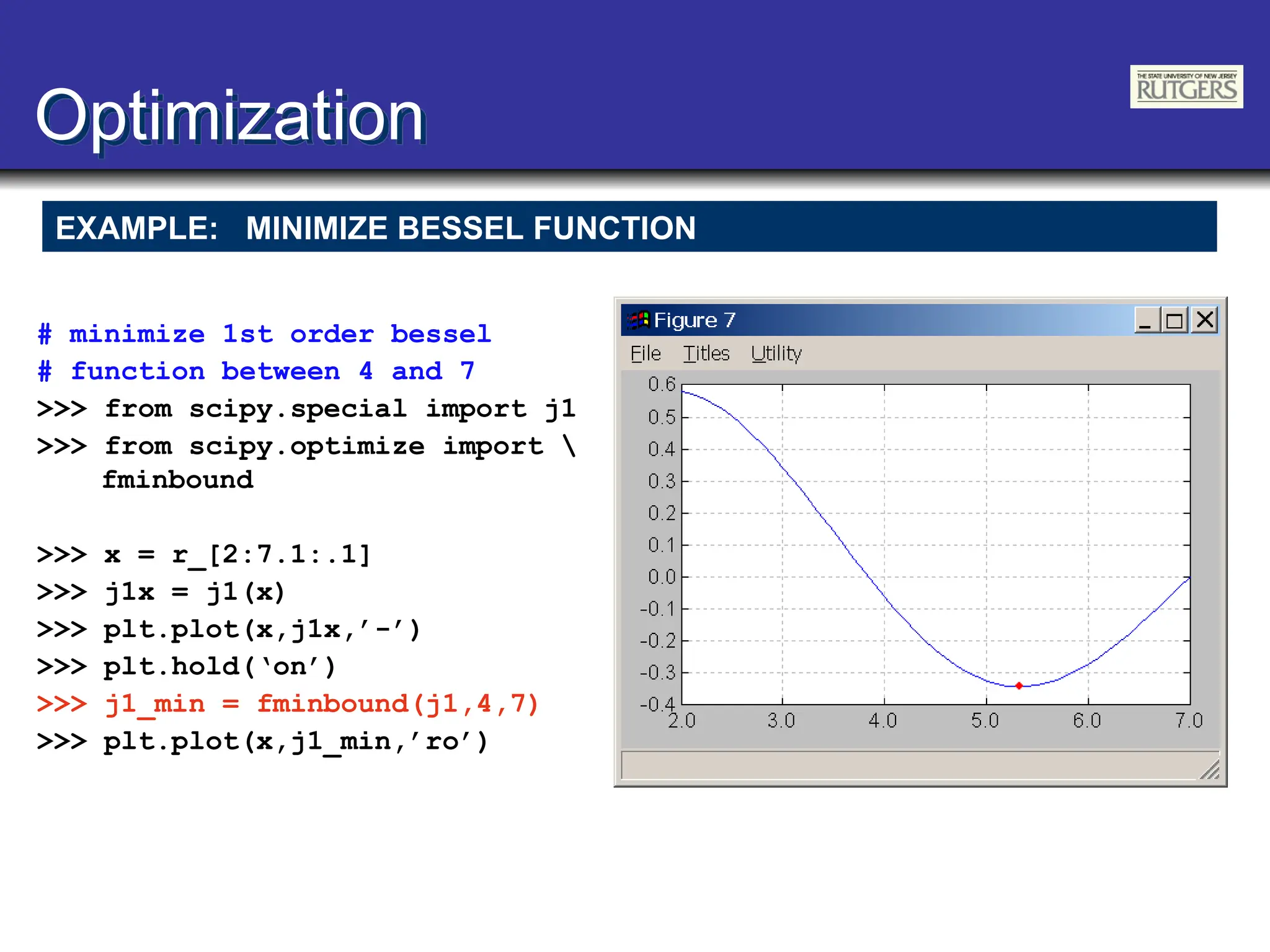 Optimization

THE STATE UNIVERSITY OF NEW JERSEY
RUTGERS

EXAMPLE: MINIMIZE BESSEL FUNCTION

# minimize 1st order bessel
# function between 4 and 7
>>> from scipy.special import j1
>>> from scipy.optimize import \
fminbound

>>> x = r_[2:7.1:.1]
>>> j1x = j1(x)
>>> plt.plot(x,j1x,’-’)
>>> plt.hold(‘on’)
>>> j1_min = fminbound(j1,4,7)
>>> plt.plot(x,j1_min,’ro’)

Figure 7
File Titles Utility

0.6
0.5
0.4
0.3
0.2
0.1
0.0
-0.1
-0.2
-0.3
-0.4
2.0 3.0 4.0 5.0 6.0 7.0